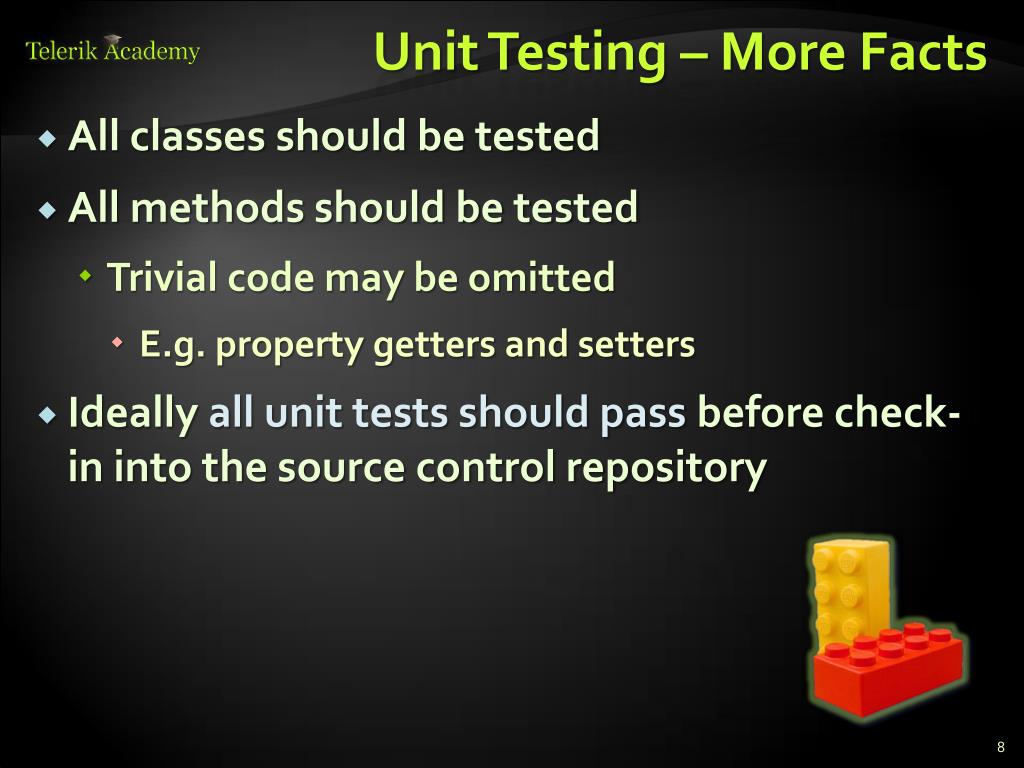 Telerik Academy

Unit Testing – More Facts

All classes should be tested

All methods should be tested

Trivial code may be omitted

E.g. property getters and setters

Ideally all unit tests should pass before check-in into the source control repository

8